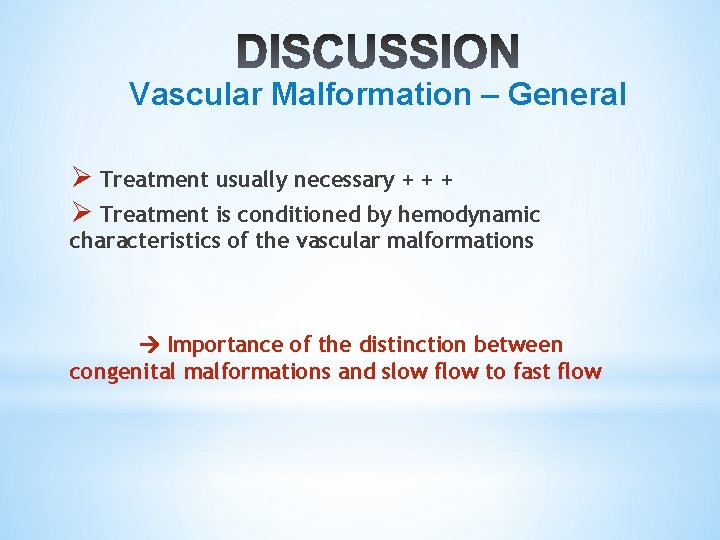 DISCUSSION
Vascular Malformation – General

➢ Treatment usually necessary + + +
➢ Treatment is conditioned by hemodynamic characteristics of the vascular malformations

→ Importance of the distinction between congenital malformations and slow flow to fast flow